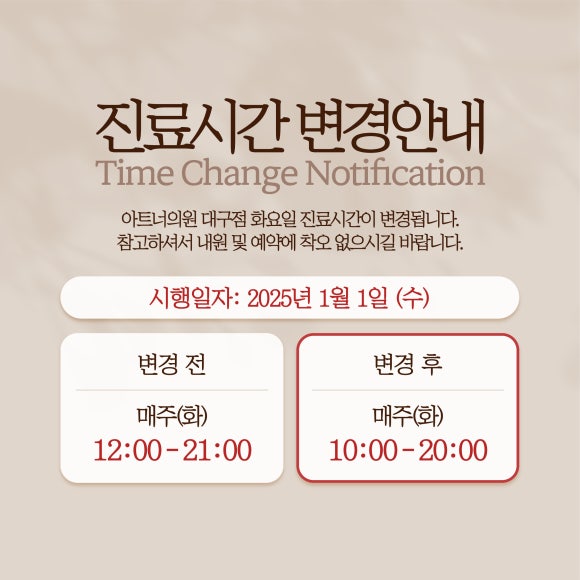 진료시간 변경안내
Time Change Notification

아트너의원 대구점 화요일 진료시간이 변경됩니다.
참고하셔서 내원 및 예약에 착오 없으시길 바랍니다.

시행일자: 2025년 1월 1일 (수)

변경 전

매주(화)
12:00 - 21:00

변경 후

매주(화)
10:00 - 20:00